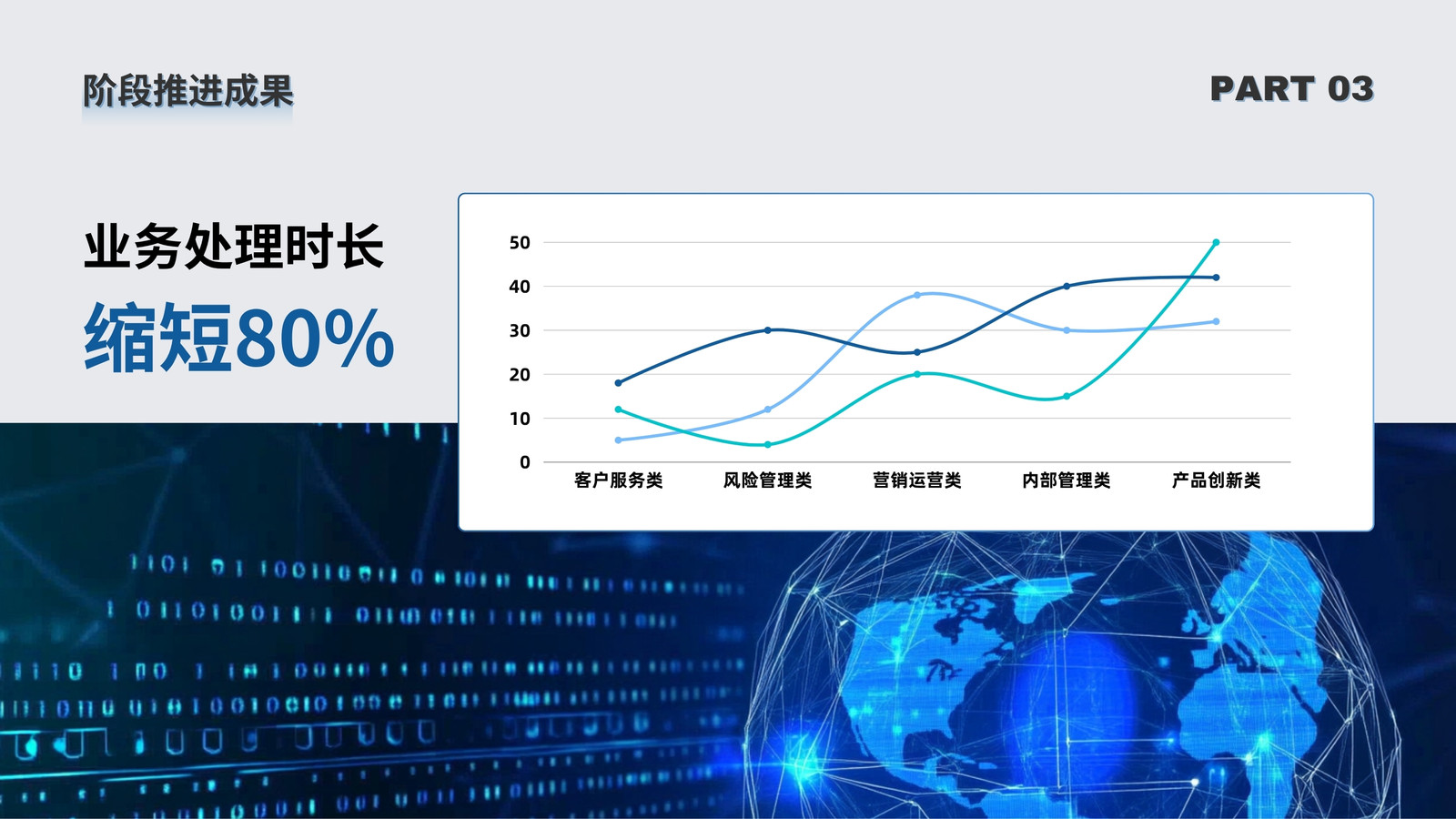 阶段推进成果

PART 03

业务处理时长
缩短80%

50
40
30
20
10
0

客户服务类 风险管理类 营销运营类 内部管理类 产品创新类